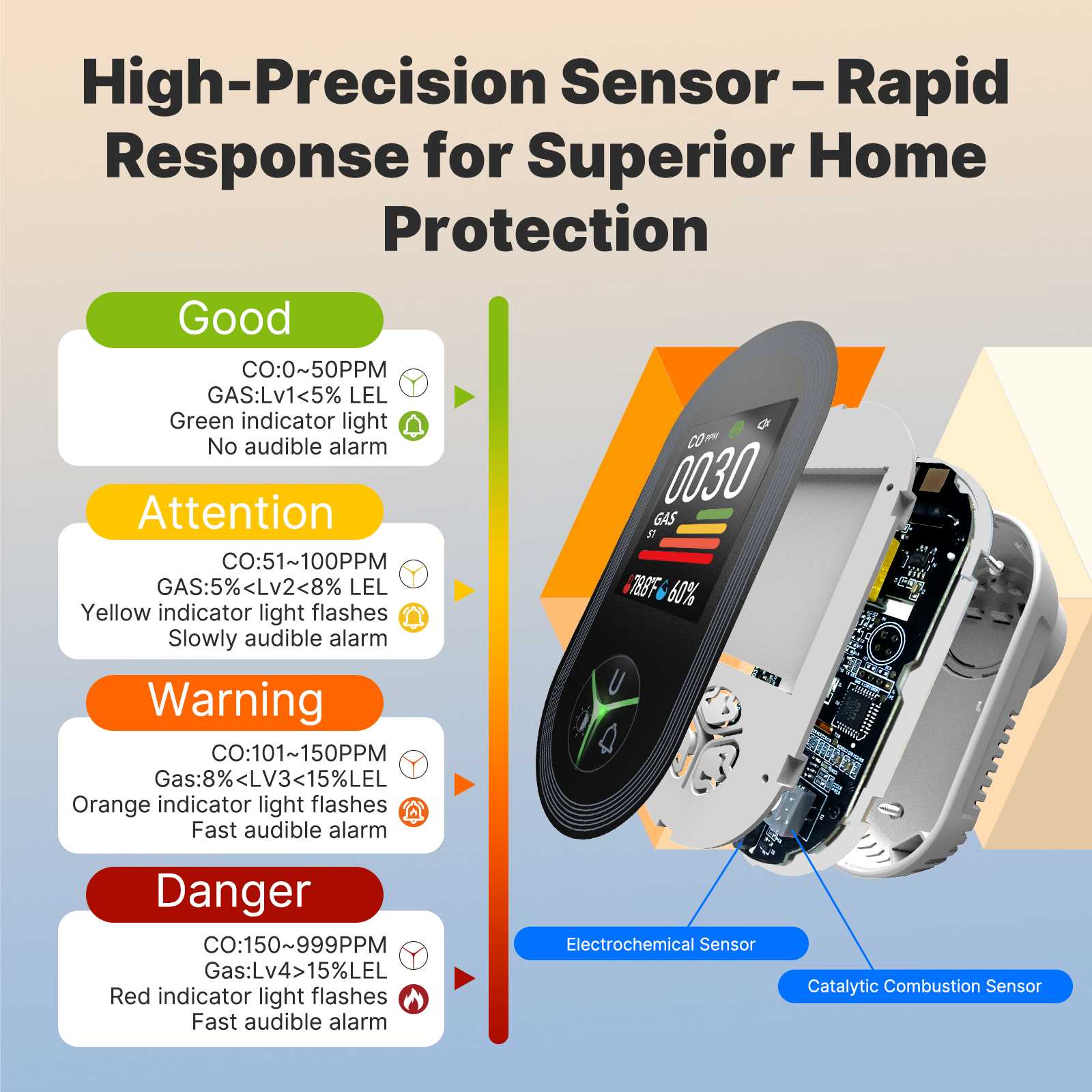 High-Precision Sensor – Rapid Response for Superior Home Protection

Good

CO:0~50PPM
GAS:Lv1<5% LEL
Green indicator light
No audible alarm

Attention

CO:51~100PPM
GAS:5%<Lv2<8% LEL
Yellow indicator light flashes
Slowly audible alarm

Warning

CO:101~150PPM
Gas:8%<LV3<15%LEL
Orange indicator light flashes
Fast audible alarm

Danger

CO:150~999PPM
Gas:Lv4>15%LEL
Red indicator light flashes
Fast audible alarm

CO PPM
0030
GAS
S1
78.8°F 60%

Electrochemical Sensor

Catalytic Combustion Sensor